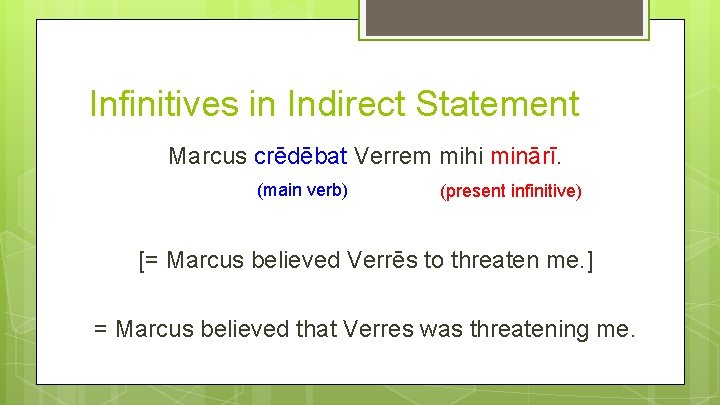 Infinitives in Indirect Statement

Marcus crēdēbat Verrem mihi minārī.

(main verb)

(present infinitive)

[= Marcus believed Verrēs to threaten me.]

= Marcus believed that Verres was threatening me.